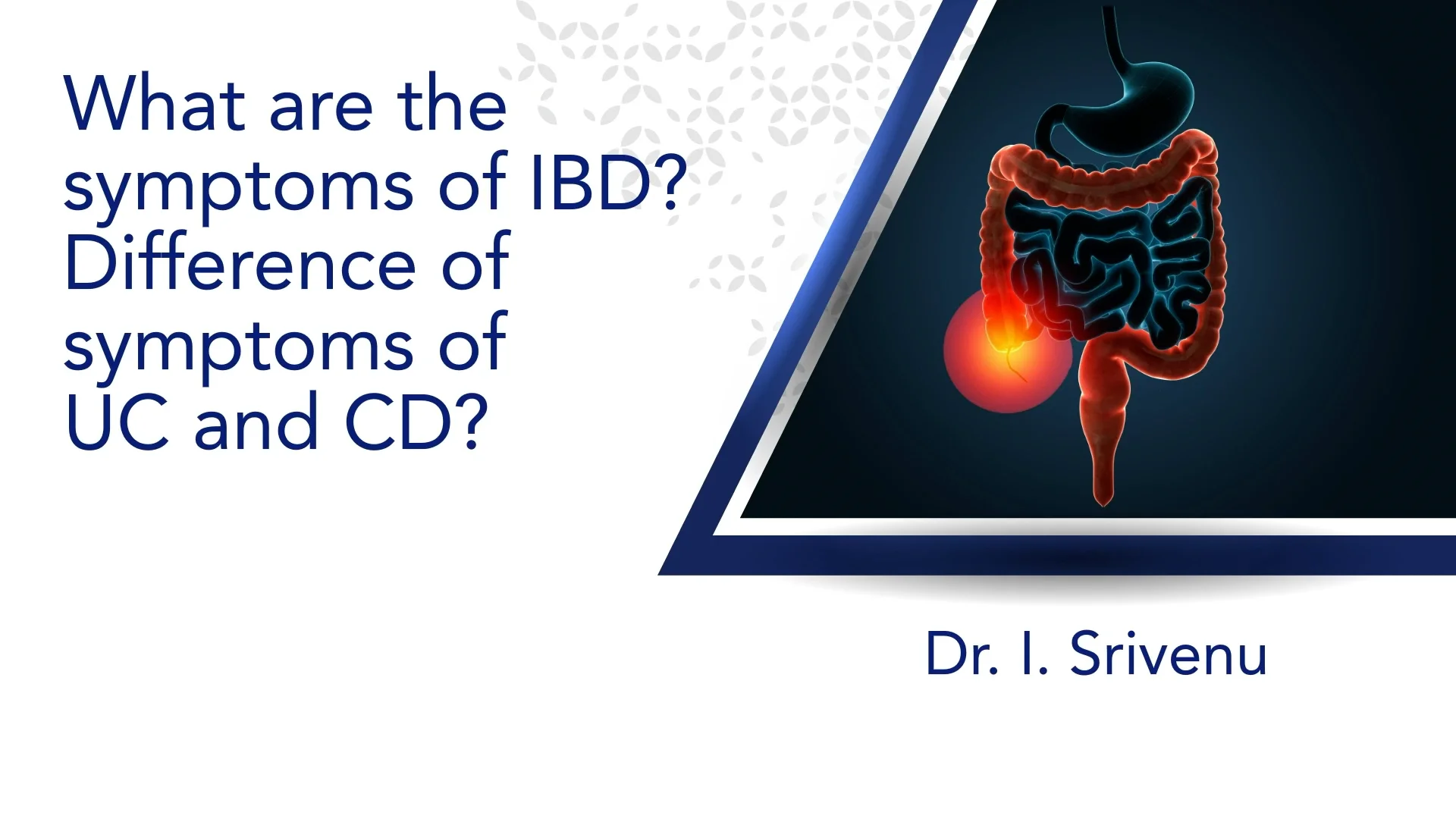 What are the symptoms of IBD? Difference of symptoms of UC and CD?

Dr. I. Srivenu